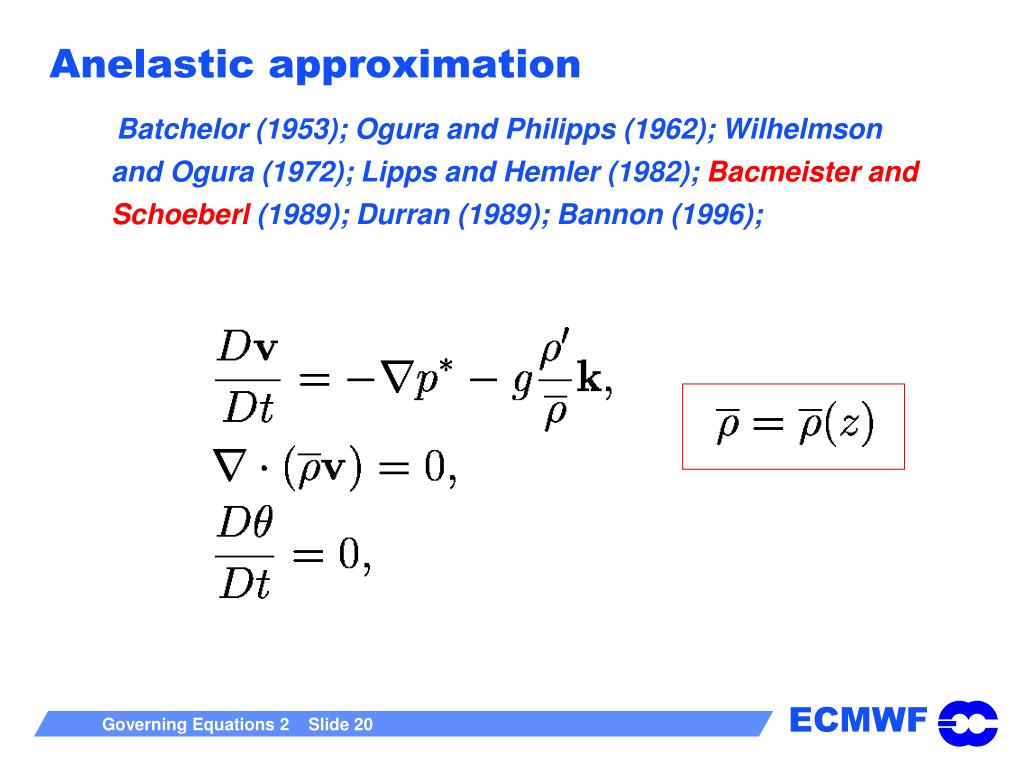 Anelastic approximation

Batchelor (1953); Ogura and Philipps (1962); Wilhelmson and Ogura (1972); Lipps and Hemler (1982); Bacmeister and Schoeberl (1989); Durran (1989); Bannon (1996);

$\frac{D\mathbf{v}}{Dt} = -\nabla p^* - g\frac{\rho'}{\overline{\rho}}\mathbf{k},$

$\nabla \cdot (\overline{\rho}\mathbf{v}) = 0,$

$\frac{D\theta}{Dt} = 0,$

$\overline{\rho} = \overline{\rho}(z)$

Governing Equations 2 Slide 20

ECMWF